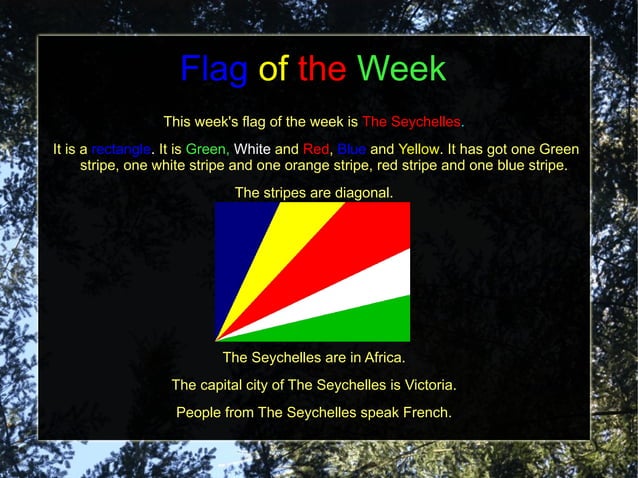 Flag of the Week

This week's flag of the week is The Seychelles.

It is a rectangle. It is Green, White and Red, Blue and Yellow. It has got one Green stripe, one white stripe and one orange stripe, red stripe and one blue stripe.

The stripes are diagonal.

The Seychelles are in Africa.

The capital city of The Seychelles is Victoria.

People from The Seychelles speak French.